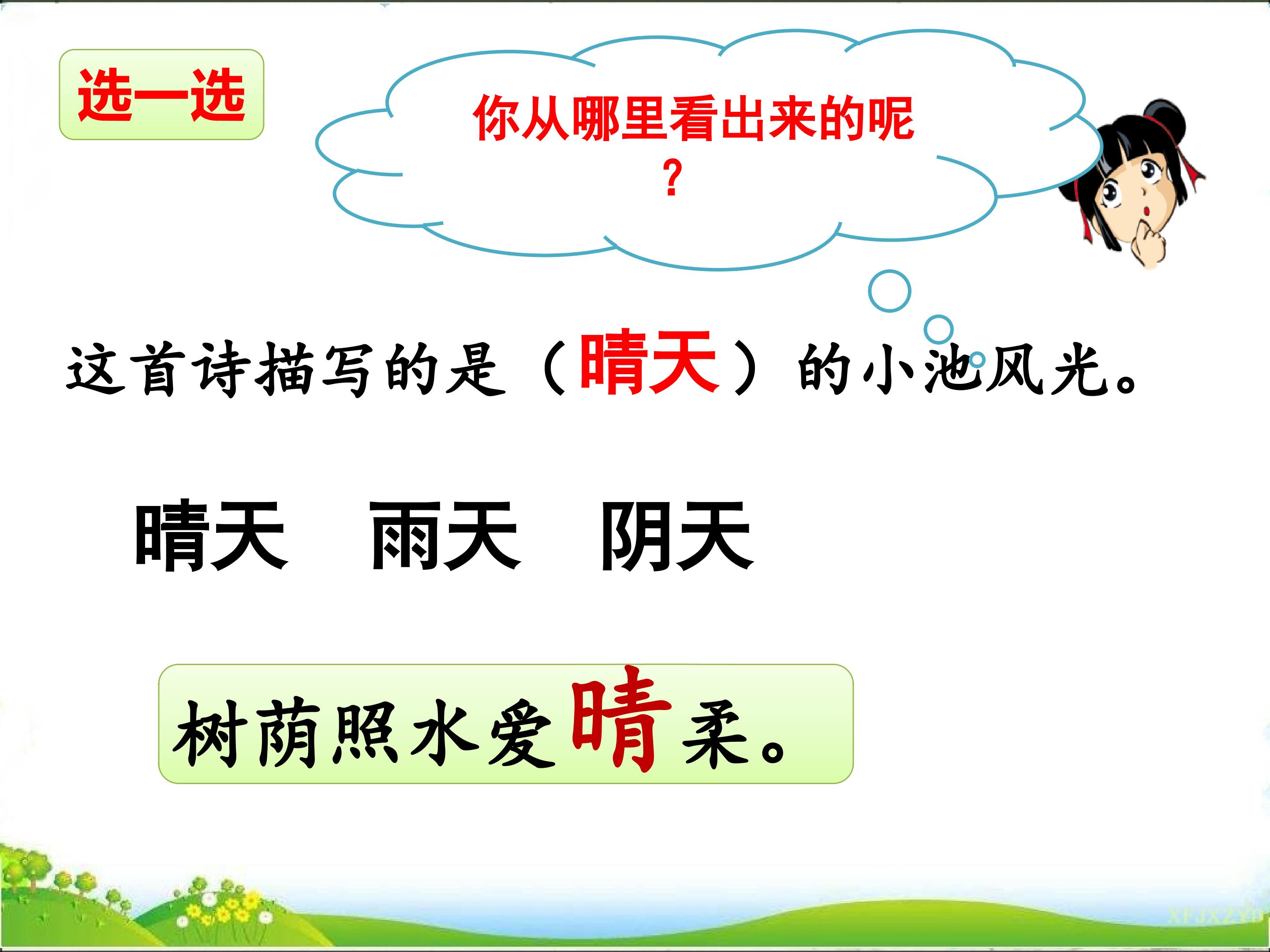 选一选

你从哪里看出来的呢？

这首诗描写的是（晴天）的小池风光。

晴天　雨天　阴天

树荫照水爱晴柔。

XFJXZYD